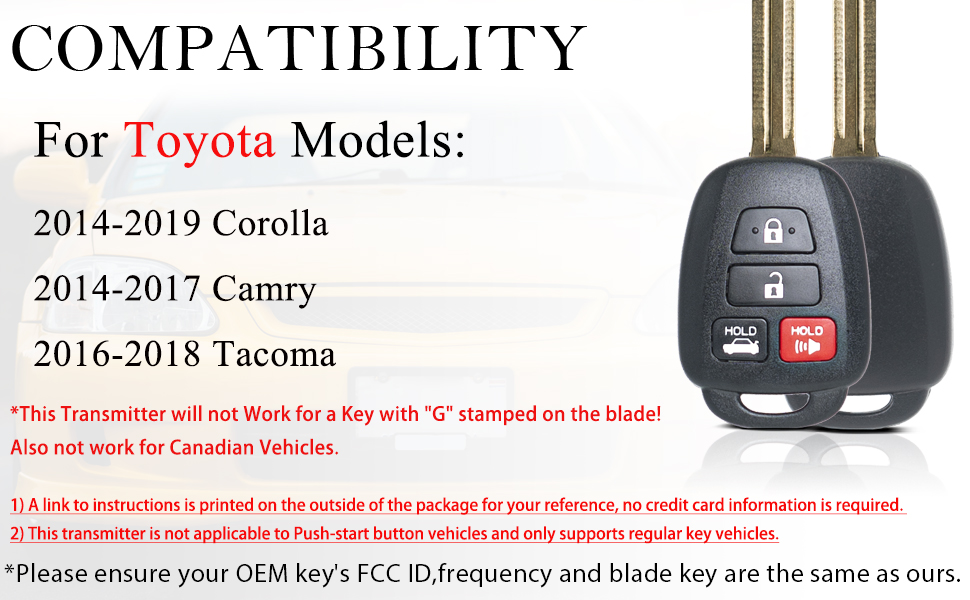 COMPATIBILITY

For Toyota Models:

2014-2019 Corolla

2014-2017 Camry

2016-2018 Tacoma

HOLD

HOLD

*This Transmitter will not Work for a Key with "G" stamped on the blade! Also not work for Canadian Vehicles.

1) A link to instructions is printed on the outside of the package for your reference, no credit card information is required.

2) This transmitter is not applicable to Push-start button vehicles and only supports regular key vehicles.

*Please ensure your OEM key's FCC ID,frequency and blade key are the same as ours.